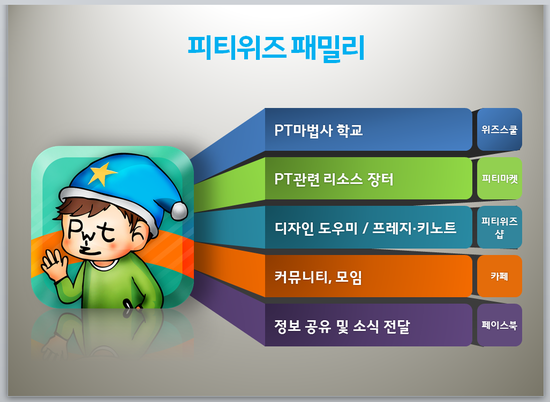 피티위즈 패밀리

Pwt

PT마법사 학교

위즈스쿨

PT관련 리소스 장터

피티마켓

디자인 도우미 / 프레지·키노트

피티위즈 샵

커뮤니티, 모임

카페

정보 공유 및 소식 전달

페이스북